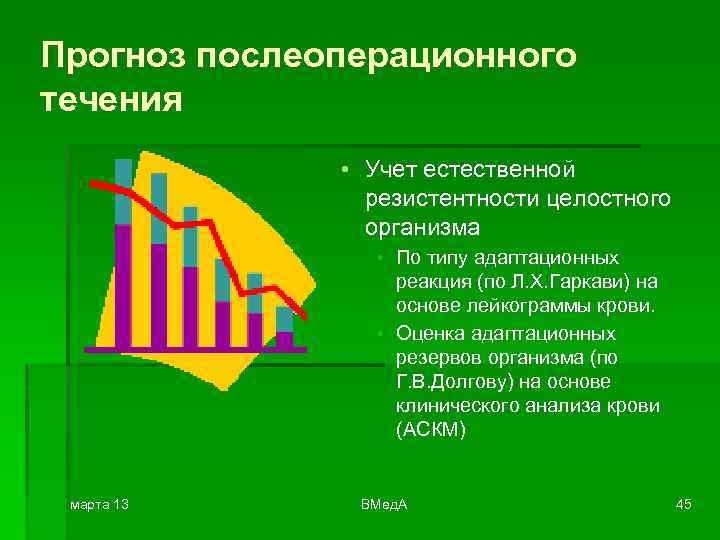 Прогноз послеоперационного течения

• Учет естественной резистентности целостного организма
  • По типу адаптационных реакция (по Л.Х.Гаркави) на основе лейкограммы крови.
  • Оценка адаптационных резервов организма (по Г.В.Долгову) на основе клинического анализа крови (АСКМ)

марта 13

ВМедА

45